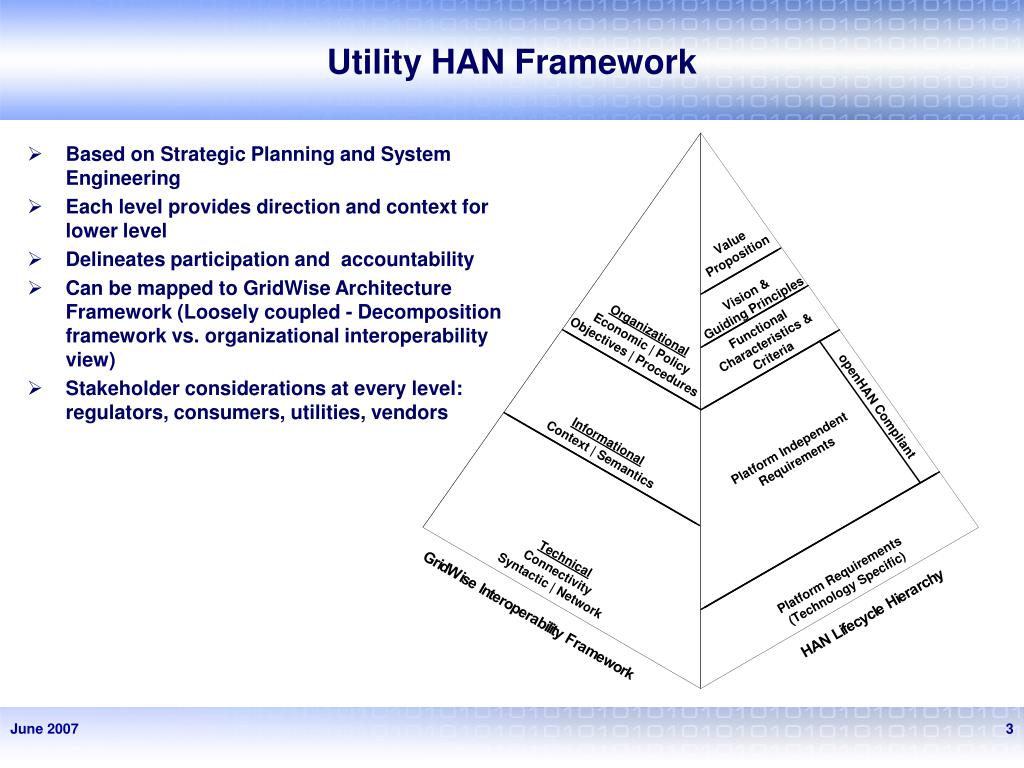 Utility HAN Framework

➢ Based on Strategic Planning and System Engineering

➢ Each level provides direction and context for lower level

➢ Delineates participation and accountability

➢ Can be mapped to GridWise Architecture Framework (Loosely coupled - Decomposition framework vs. organizational interoperability view)

➢ Stakeholder considerations at every level: regulators, consumers, utilities, vendors

Organizational
Economic / Policy
Objectives / Procedures

Informational
Context / Semantics

Technical
Connectivity
Syntactic / Network

GridWise Interoperability Framework

Value Proposition

Vision & Guiding Principles

Functional Characteristics & Criteria

openHAN Compliant

Platform Independent Requirements

Platform Requirements (Technology Specific)

HAN Lifecycle Hierarchy

June 2007

3